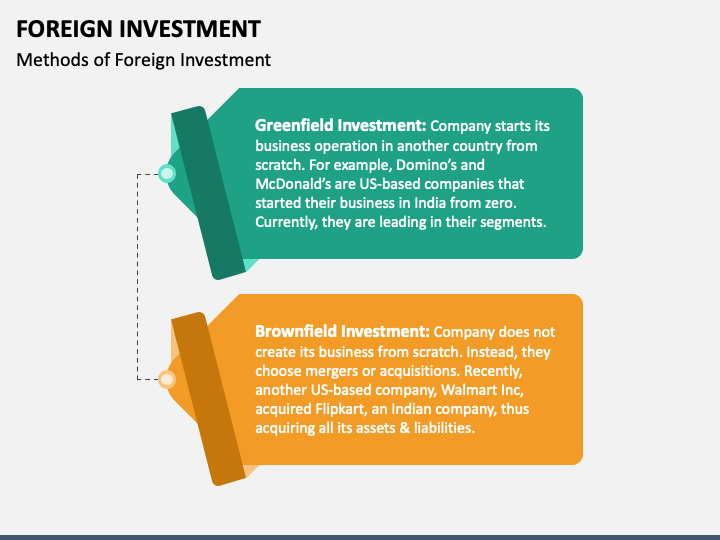 FOREIGN INVESTMENT

Methods of Foreign Investment

Greenfield Investment: Company starts its business operation in another country from scratch. For example, Domino's and McDonald's are US-based companies that started their business in India from zero. Currently, they are leading in their segments.

Brownfield Investment: Company does not create its business from scratch. Instead, they choose mergers or acquisitions. Recently, another US-based company, Walmart Inc, acquired Flipkart, an Indian company, thus acquiring all its assets & liabilities.